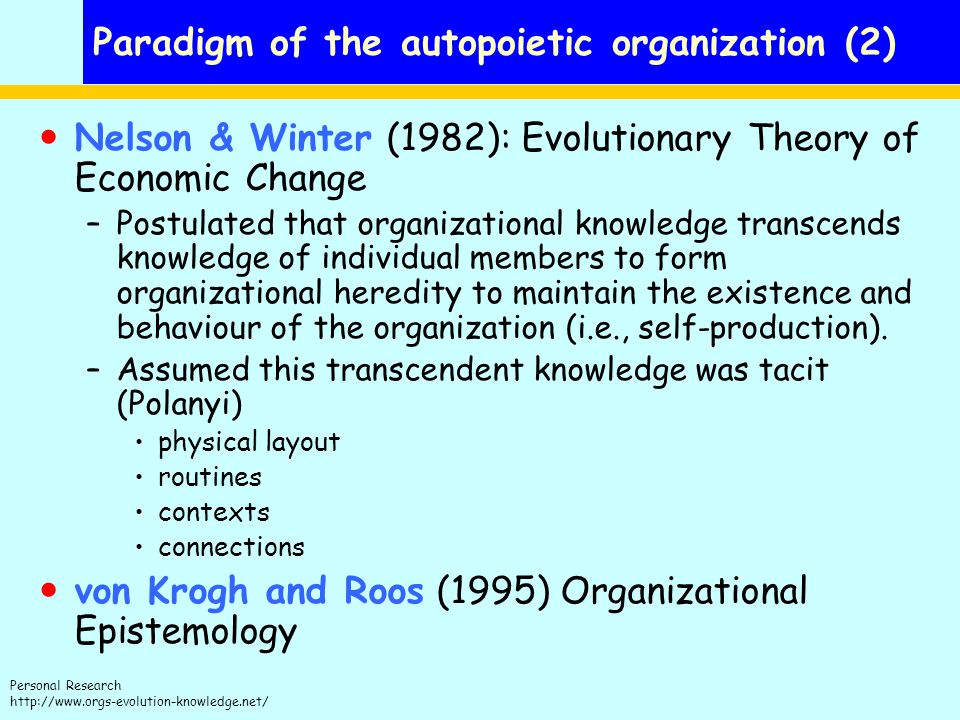 Paradigm of the autopoietic organization (2)

• Nelson & Winter (1982): Evolutionary Theory of Economic Change

– Postulated that organizational knowledge transcends knowledge of individual members to form organizational heredity to maintain the existence and behaviour of the organization (i.e., self-production).

– Assumed this transcendent knowledge was tacit (Polanyi)

• physical layout
• routines
• contexts
• connections

• von Krogh and Roos (1995) Organizational Epistemology

Personal Research
http://www.orgs-evolution-knowledge.net/